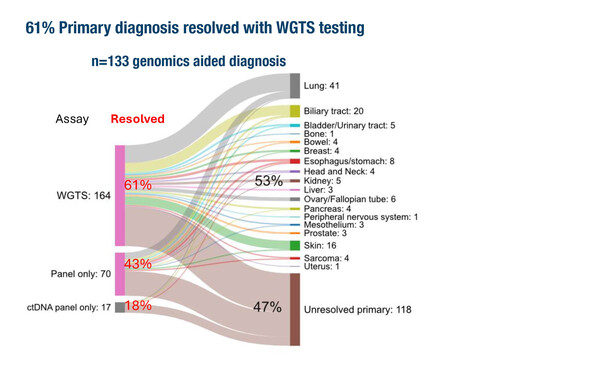 61% Primary diagnosis resolved with WGTS testing

n=133 genomics aided diagnosis

Assay

Resolved

WGTS: 164

61%

Panel only: 70

43%

ctDNA panel only: 17

18%

53%

47%

Lung: 41
Biliary tract: 20
Bladder/Urinary tract: 5
Bone: 1
Bowel: 4
Breast: 4
Esophagus/stomach: 8
Head and Neck: 4
Kidney: 5
Liver: 3
Ovary/Fallopian tube: 6
Pancreas: 4
Peripheral nervous system: 1
Mesothelium: 3
Prostate: 3
Skin: 16
Sarcoma: 4
Uterus: 1
Unresolved primary: 118